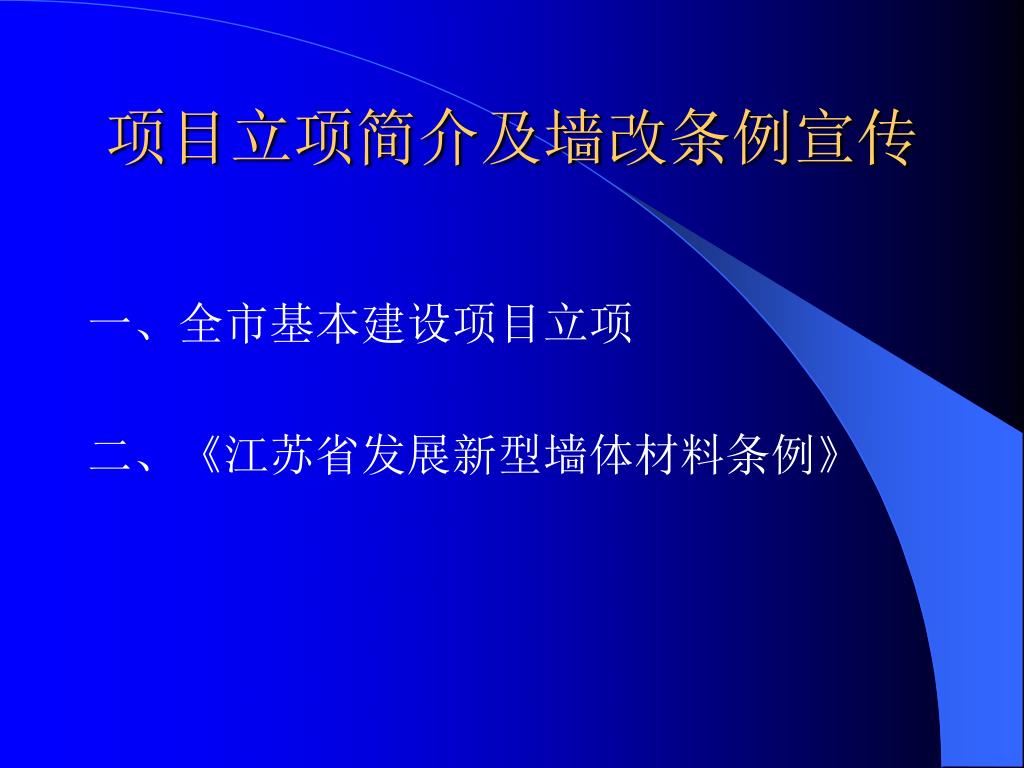 项目立项简介及墙改条例宣传

一、全市基本建设项目立项

二、《江苏省发展新型墙体材料条例》